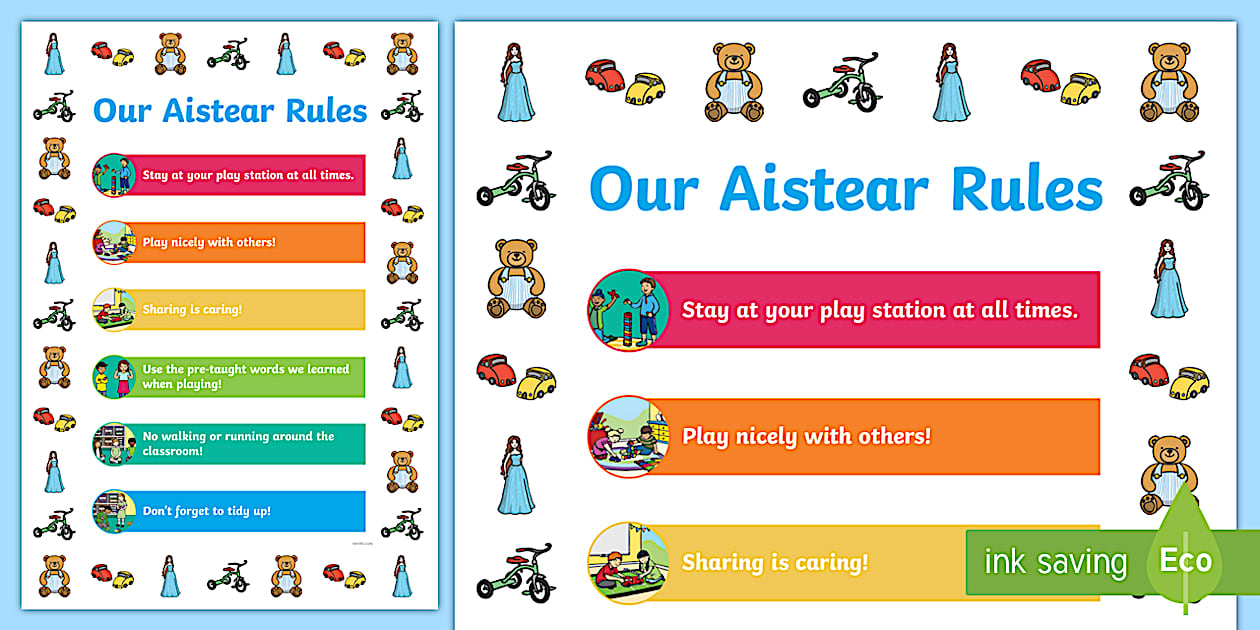 Our Aistear Rules

Stay at your play station at all times.

Play nicely with others!

Sharing is caring!

Use the pre-taught words we learned when playing!

No walking or running around the classroom!

Don't forget to tidy up!

Our Aistear Rules

Stay at your play station at all times.

Play nicely with others!

Sharing is caring!

ink saving

Eco